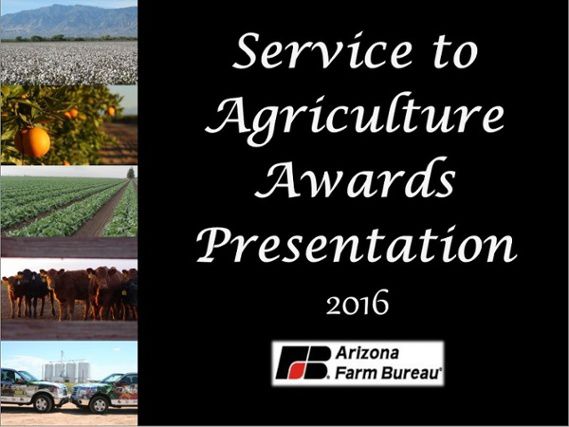 Service to Agriculture Awards Presentation

2016

FB Arizona Farm Bureau®